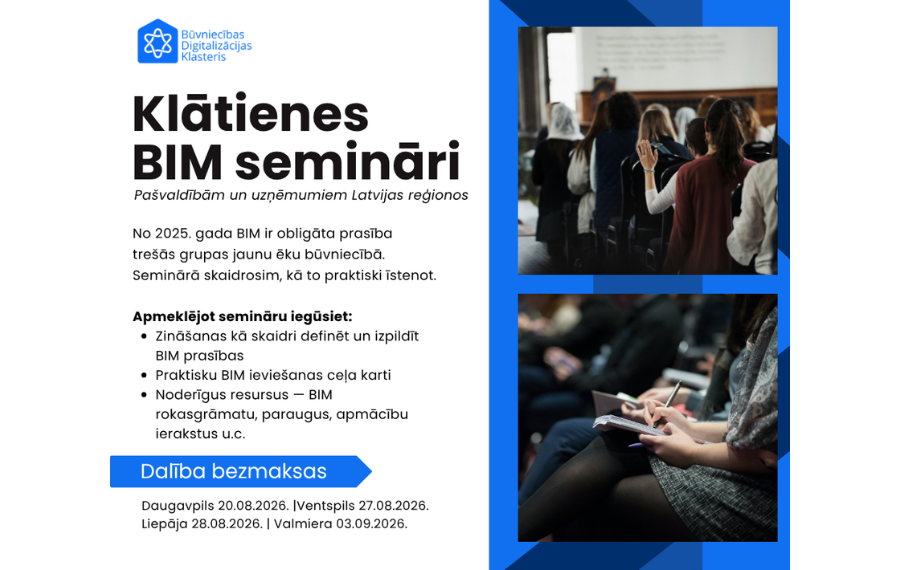 Būvniecības Digitalizācijas Klasteris

Klātienes BIM semināri

Pašvaldībām un uzņēmumiem Latvijas reģionos

No 2025. gada BIM ir obligāta prasība trešās grupas jaunu ēku būvniecībā. Seminārā skaidrosim, kā to praktiski īstenot.

Apmeklējot semināru iegūsiet:
- Zināšanas kā skaidri definēt un izpildīt BIM prasības
- Praktisku BIM ieviešanas ceļa karti
- Noderīgus resursus — BIM rokasgrāmatu, paraugus, apmācību ierakstus u.c.

Dalība bezmaksas

Daugavpils 20.08.2026. |Ventspils 27.08.2026.
Liepāja 28.08.2026. | Valmiera 03.09.2026.